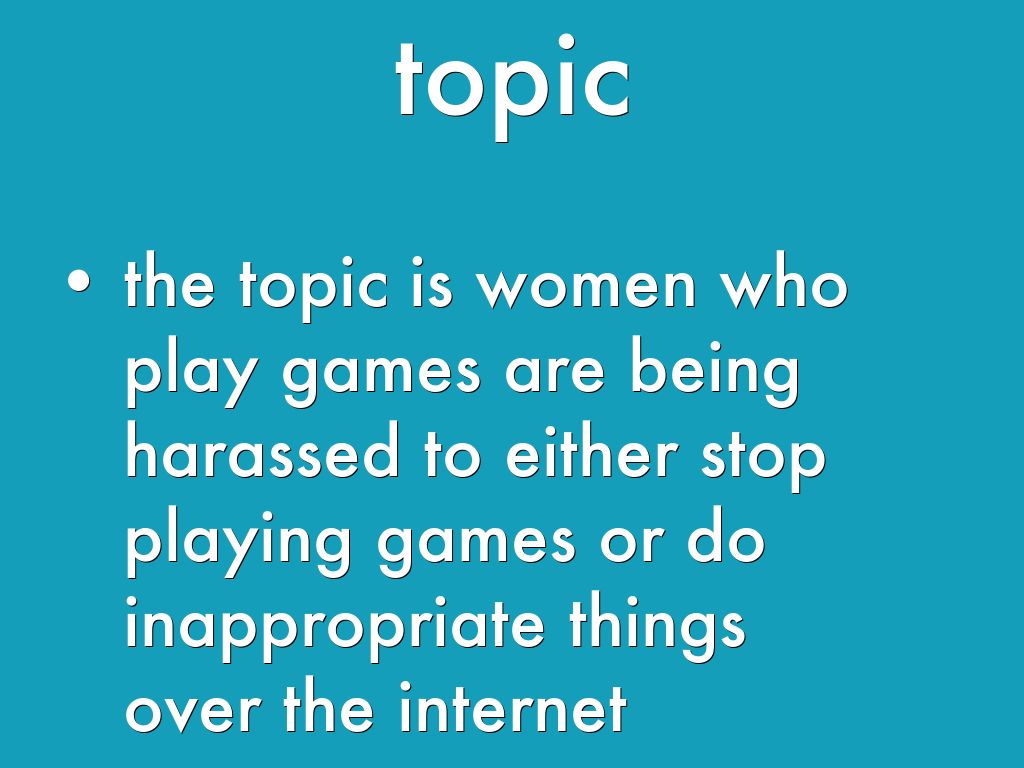 topic

• the topic is women who play games are being harassed to either stop playing games or do inappropriate things over the internet